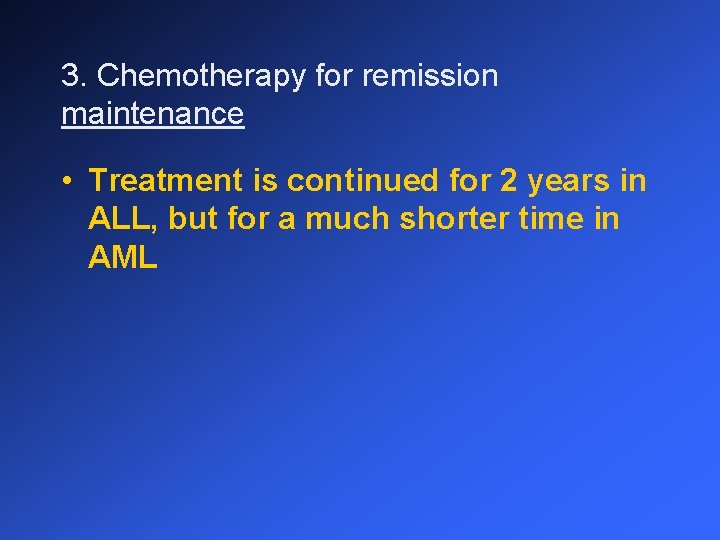 3. Chemotherapy for remission maintenance

• Treatment is continued for 2 years in ALL, but for a much shorter time in AML